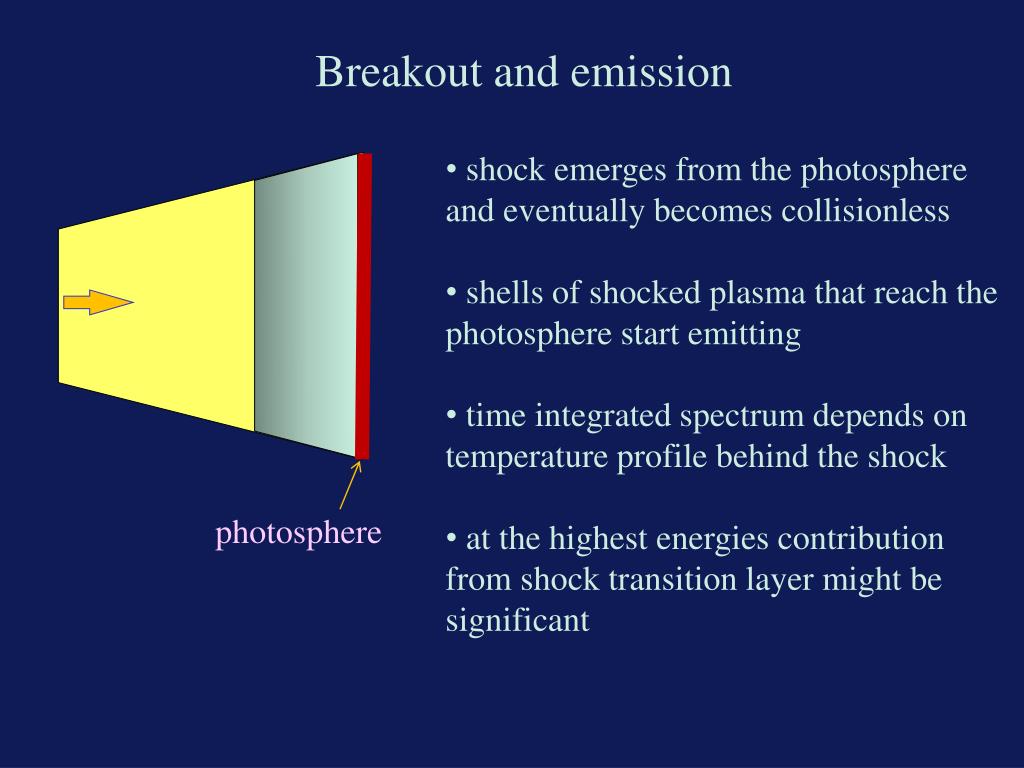 Breakout and emission

photosphere

• shock emerges from the photosphere and eventually becomes collisionless

• shells of shocked plasma that reach the photosphere start emitting

• time integrated spectrum depends on temperature profile behind the shock

• at the highest energies contribution from shock transition layer might be significant